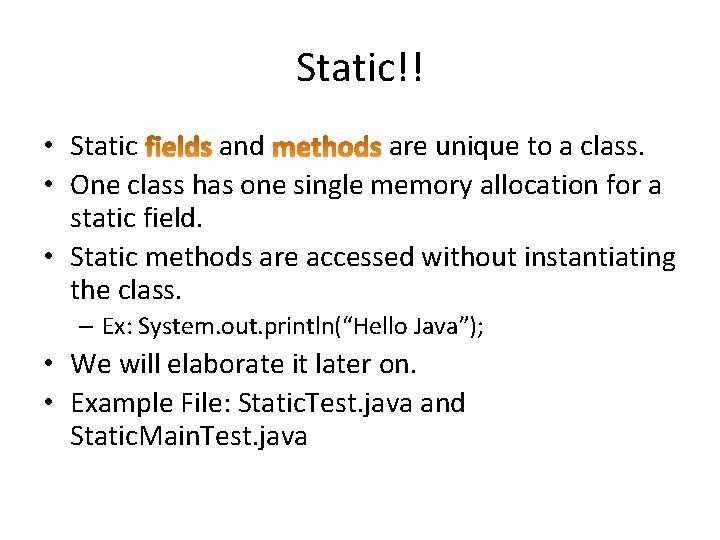 Static!!

• Static fields and methods are unique to a class.
• One class has one single memory allocation for a static field.
• Static methods are accessed without instantiating the class.
– Ex: System.out.println(“Hello Java”);
• We will elaborate it later on.
• Example File: StaticTest.java and StaticMainTest.java